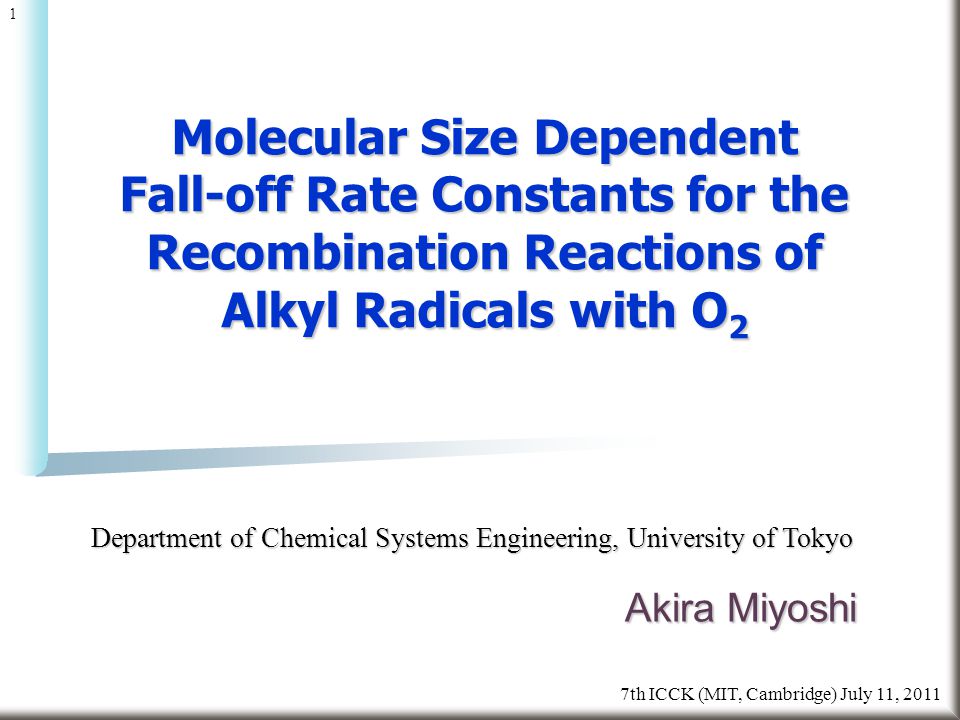 1

Molecular Size Dependent Fall-off Rate Constants for the Recombination Reactions of Alkyl Radicals with $O_2$

Department of Chemical Systems Engineering, University of Tokyo

Akira Miyoshi

7th ICCK (MIT, Cambridge) July 11, 2011